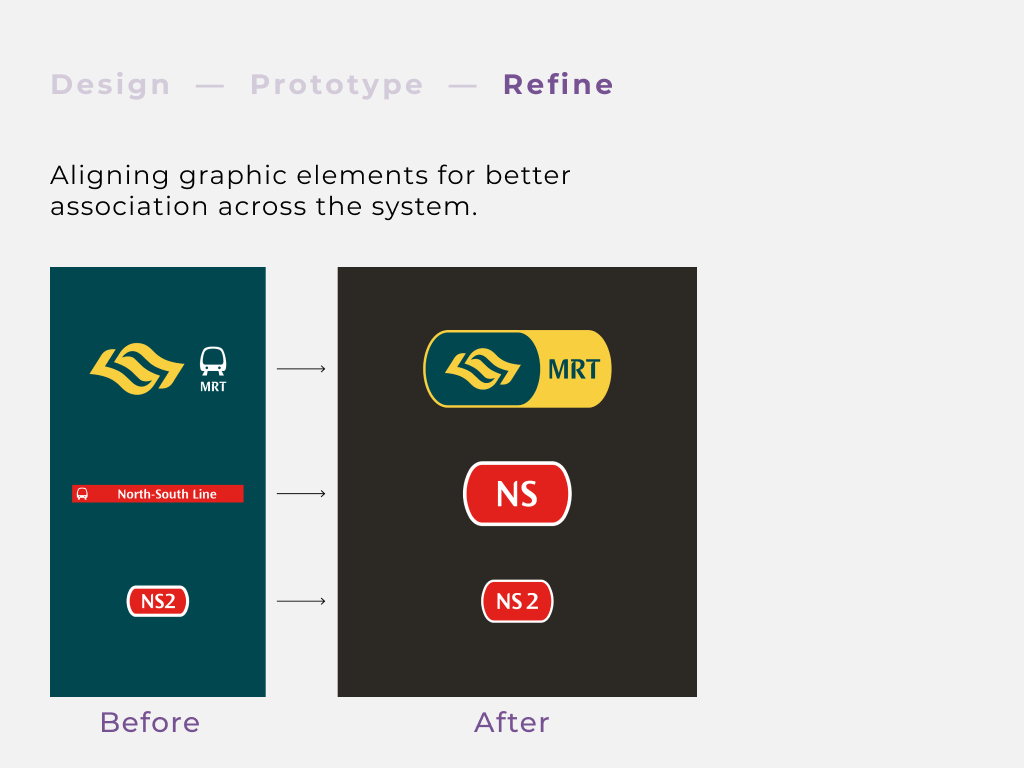 Design — Prototype — Refine

Aligning graphic elements for better association across the system.

MRT

North-South Line

NS2

MRT

NS

NS 2

Before

After